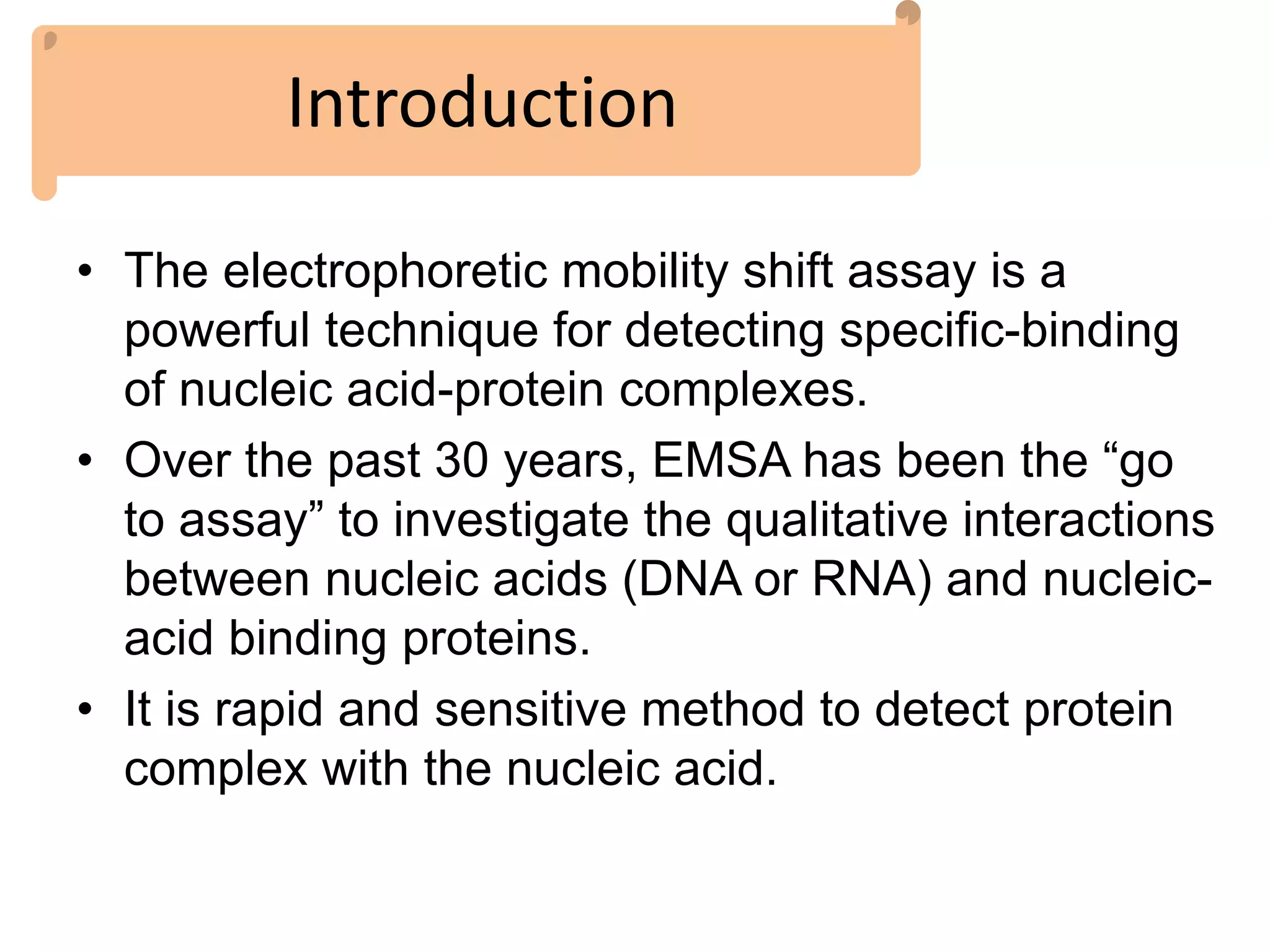 Introduction

• The electrophoretic mobility shift assay is a powerful technique for detecting specific-binding of nucleic acid-protein complexes.
• Over the past 30 years, EMSA has been the “go to assay” to investigate the qualitative interactions between nucleic acids (DNA or RNA) and nucleic-acid binding proteins.
• It is rapid and sensitive method to detect protein complex with the nucleic acid.